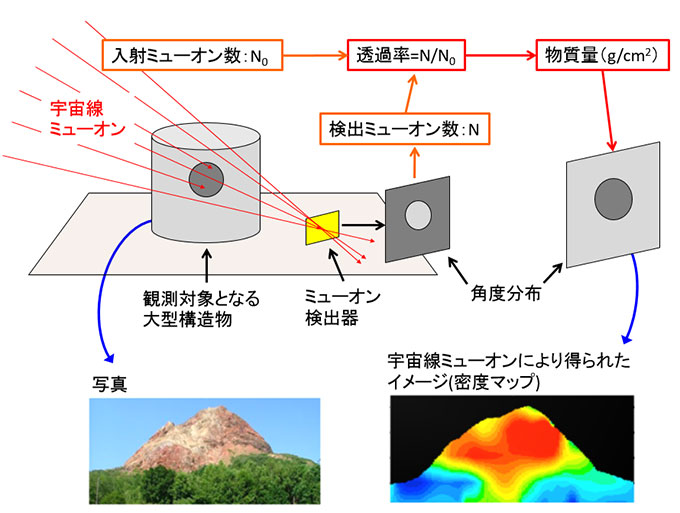 入射ミューオン数：$N_0$

透過率=$N/N_0$

物質量（$g/cm^2$）

宇宙線
ミューオン

検出ミューオン数：N

観測対象となる
大型構造物

ミューオン
検出器

角度分布

写真

宇宙線ミューオンにより得られた
イメージ(密度マップ)